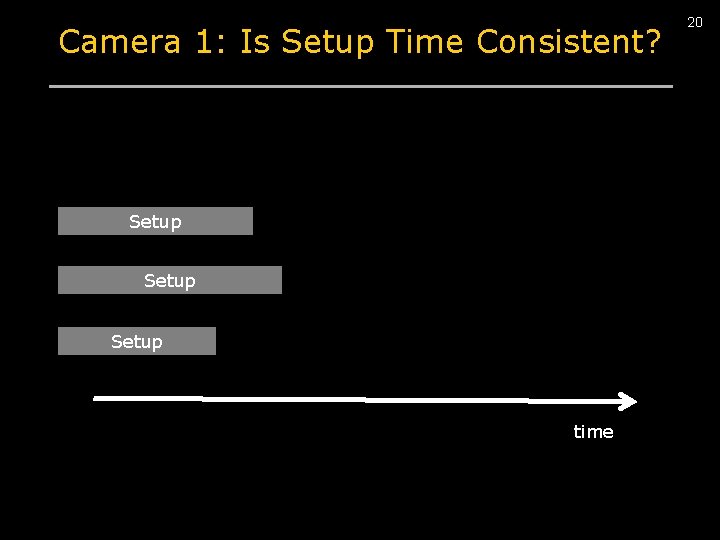 20

Camera 1: Is Setup Time Consistent?

Setup

Setup

Setup

time